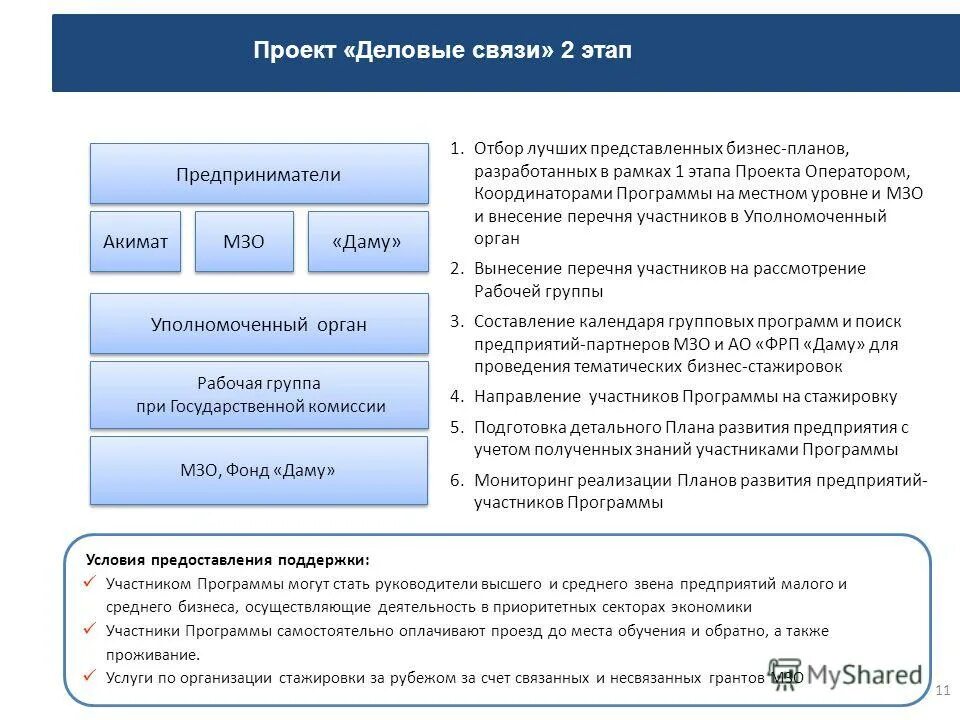 Проект «Деловые связи» 2 этап

Предприниматели

Акимат

МЗО

«Даму»

Уполномоченный орган

Рабочая группа при Государственной комиссии

МЗО, Фонд «Даму»

1. Отбор лучших представленных бизнес-планов, разработанных в рамках 1 этапа Проекта Оператором, Координаторами Программы на местном уровне и МЗО и внесение перечня участников в Уполномоченный орган
2. Вынесение перечня участников на рассмотрение Рабочей группы
3. Составление календаря групповых программ и поиск предприятий-партнеров МЗО и АО «ФРП «Даму» для проведения тематических бизнес-стажировок
4. Направление участников Программы на стажировку
5. Подготовка детального Плана развития предприятия с учетом полученных знаний участниками Программы
6. Мониторинг реализации Планов развития предприятий-участников Программы

Условия предоставления поддержки:
✓ Участником Программы могут стать руководители высшего и среднего звена предприятий малого и среднего бизнеса, осуществляющие деятельность в приоритетных секторах экономики
✓ Участники Программы самостоятельно оплачивают проезд до места обучения и обратно, а также проживание.
✓ Услуги по организации стажировки за рубежом за счет связанных и несвязанных грантов МЗО

MyShared

11